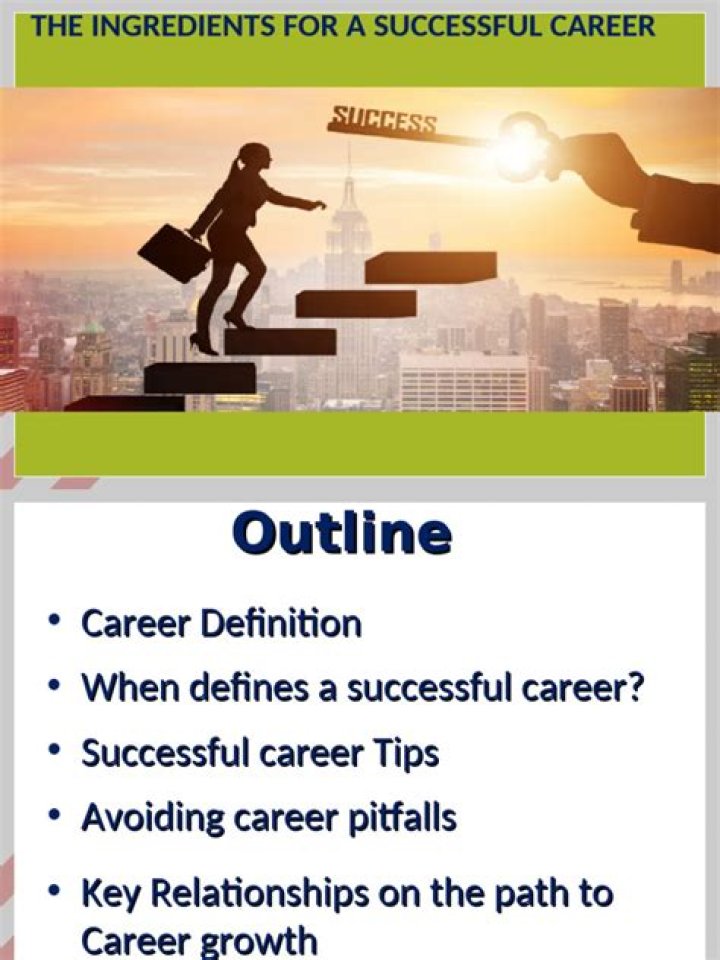 THE INGREDIENTS FOR A SUCCESSFUL CAREER

SUCCESS

Outline

• Career Definition
• When defines a successful career?
• Successful career Tips
• Avoiding career pitfalls
• Key Relationships on the path to Career growth